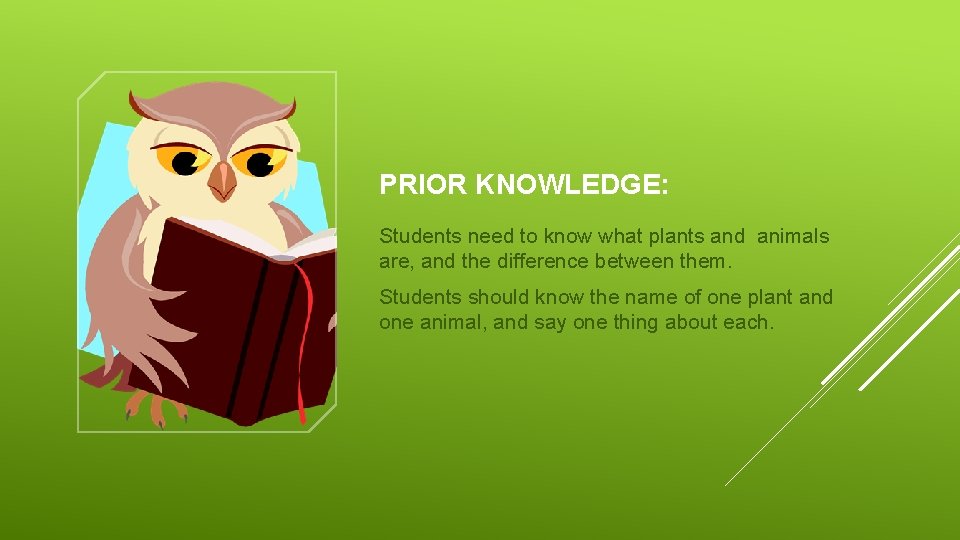 PRIOR KNOWLEDGE:

Students need to know what plants and animals are, and the difference between them.

Students should know the name of one plant and one animal, and say one thing about each.